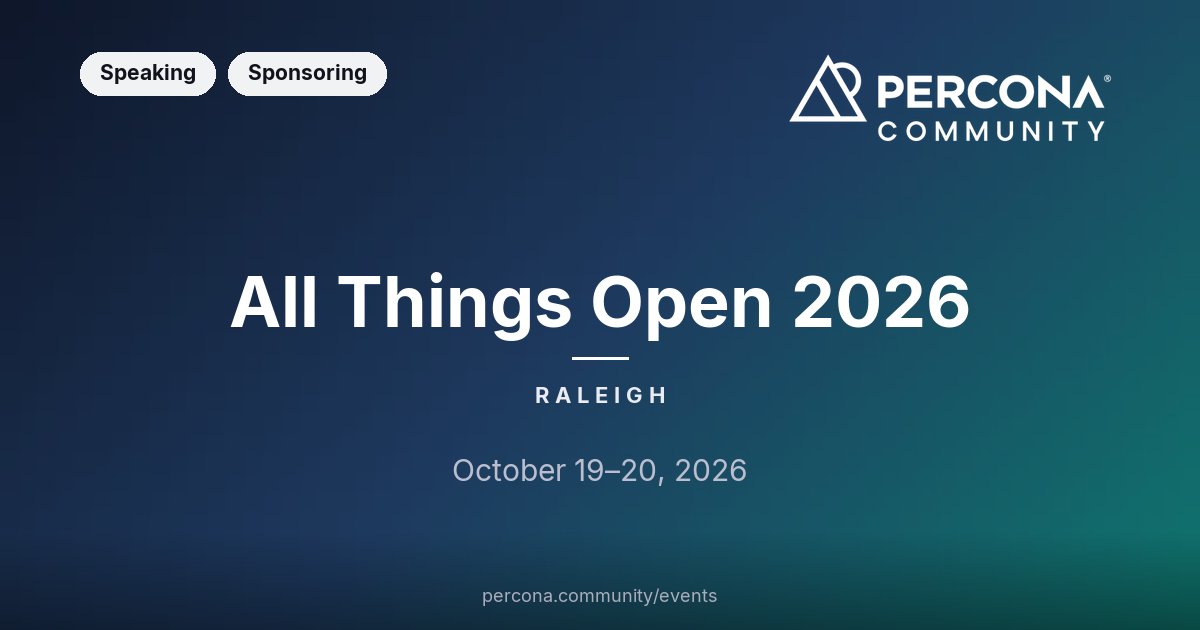 Speaking Sponsoring

PERCONA®
COMMUNITY

All Things Open 2026

RALEIGH

October 19–20, 2026

percona.community/events